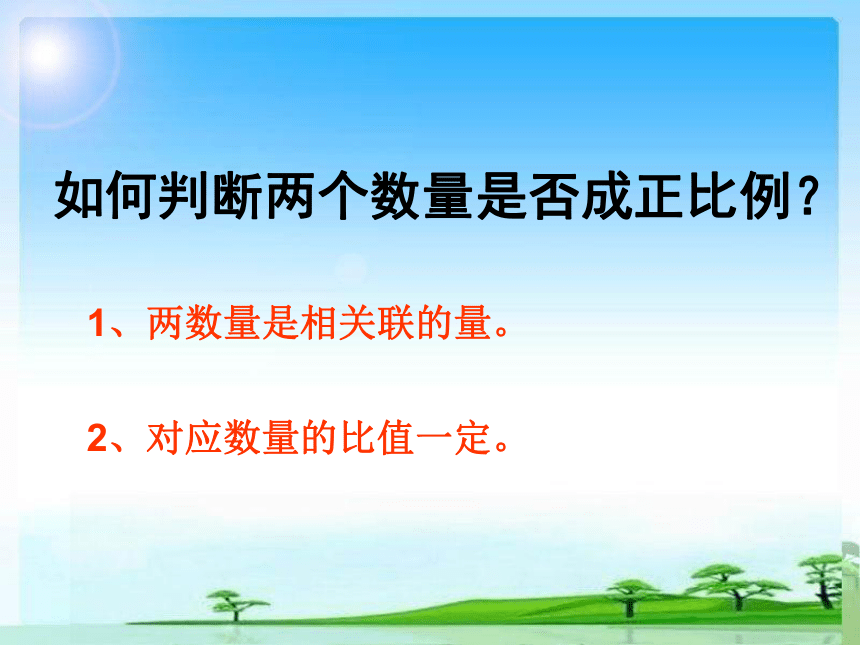 如何判断两个数量是否成正比例？

1、两数量是相关联的量。

2、对应数量的比值一定。